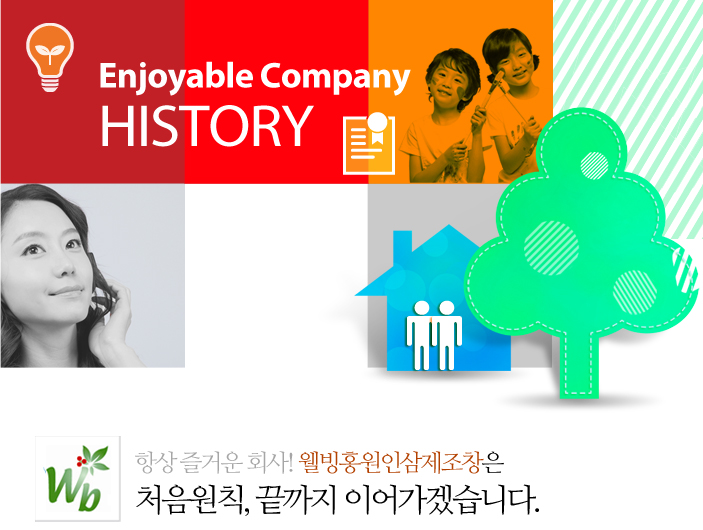 Enjoyable Company
HISTORY

Wb

항상 즐거운 회사! 웰빙홍원인삼제조창은
처음원칙, 끝까지 이어가겠습니다.